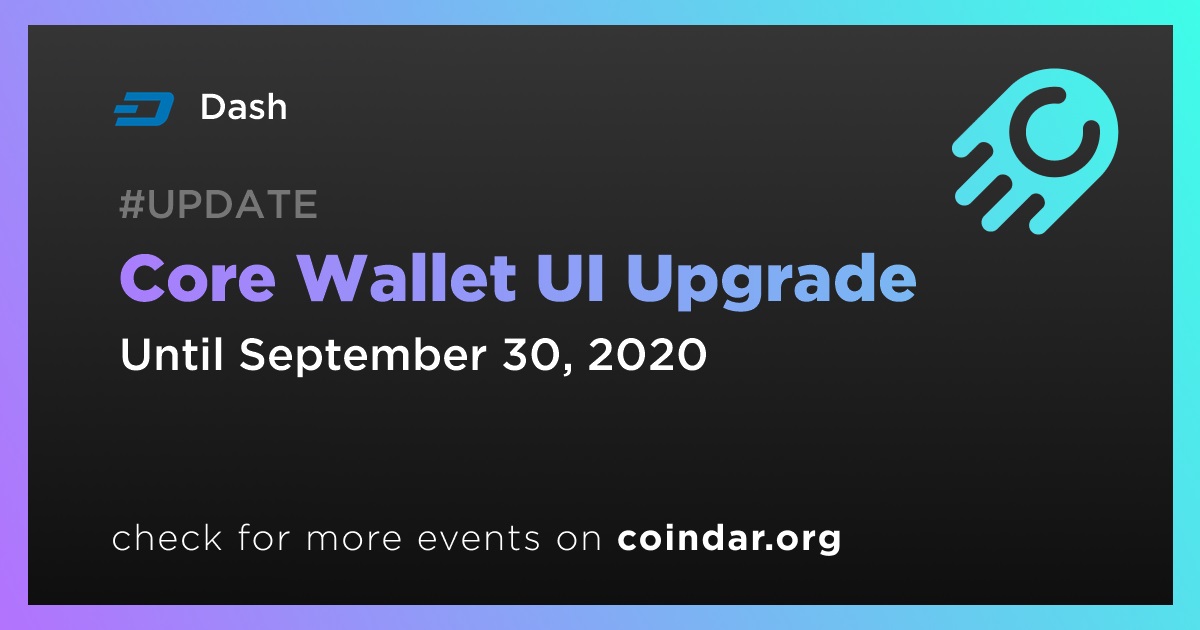 Dash

#UPDATE

Core Wallet UI Upgrade

Until September 30, 2020

check for more events on coindar.org